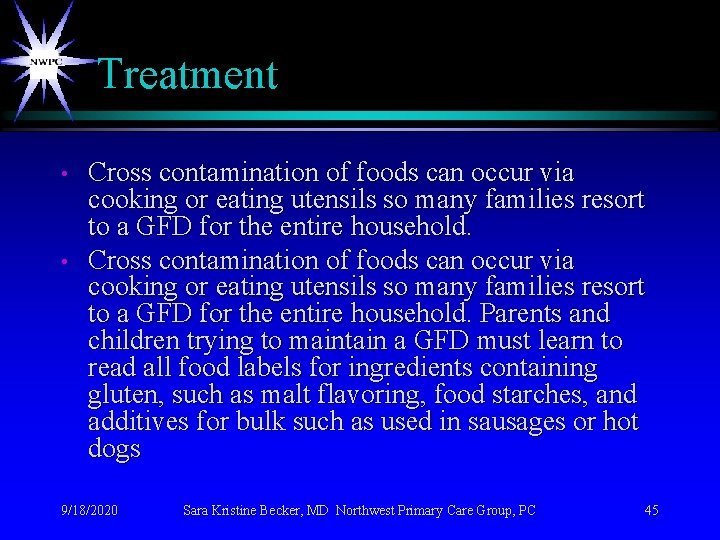 NWPC

Treatment

• Cross contamination of foods can occur via cooking or eating utensils so many families resort to a GFD for the entire household.

• Cross contamination of foods can occur via cooking or eating utensils so many families resort to a GFD for the entire household. Parents and children trying to maintain a GFD must learn to read all food labels for ingredients containing gluten, such as malt flavoring, food starches, and additives for bulk such as used in sausages or hot dogs

9/18/2020 Sara Kristine Becker, MD Northwest Primary Care Group, PC 45